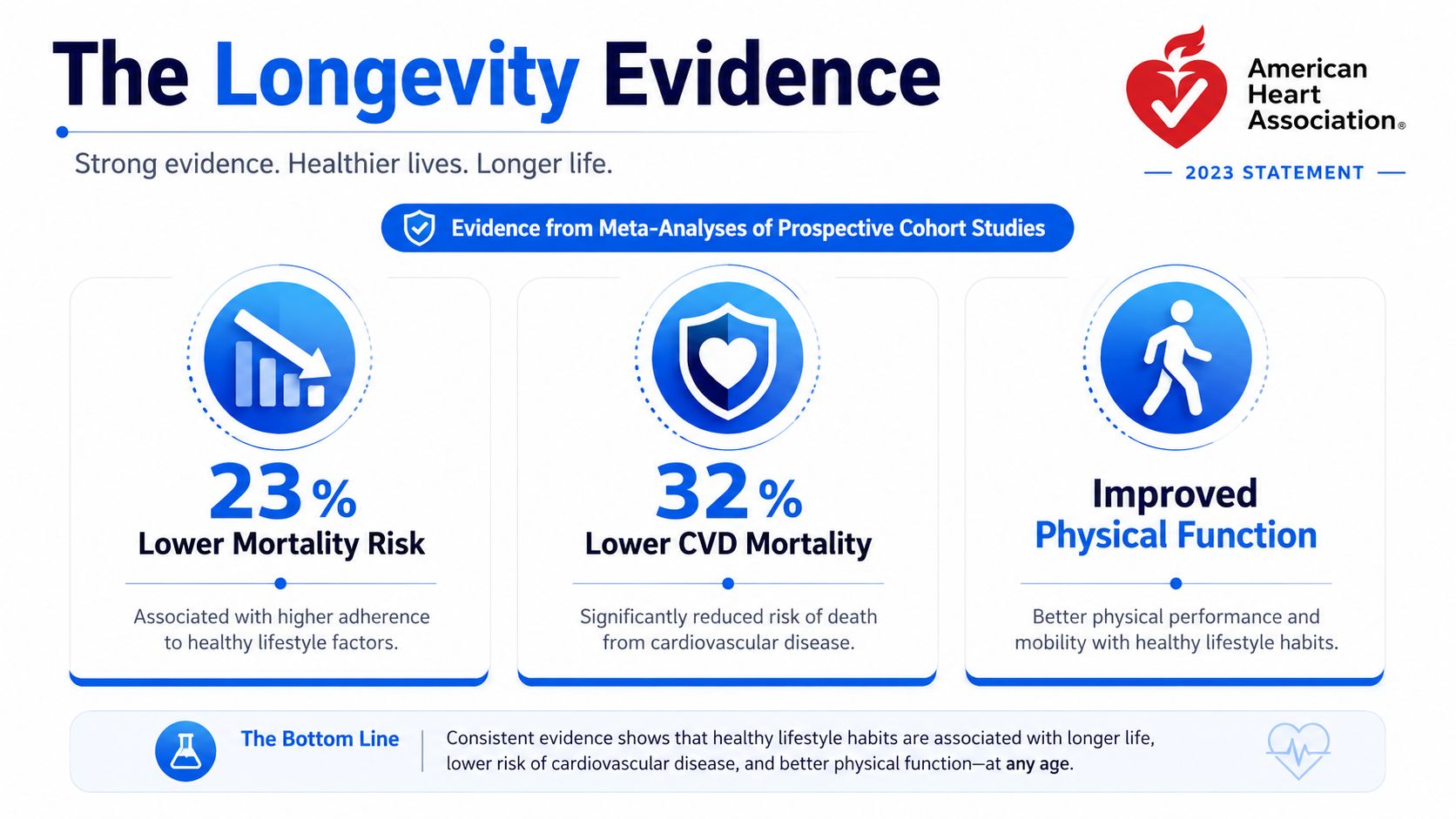 The Longevity Evidence

Strong evidence. Healthier lives. Longer life.

American Heart Association®

2023 STATEMENT

Evidence from Meta-Analyses of Prospective Cohort Studies

23%
Lower Mortality Risk

Associated with higher adherence to healthy lifestyle factors.

32%
Lower CVD Mortality

Significantly reduced risk of death from cardiovascular disease.

Improved
Physical Function

Better physical performance and mobility with healthy lifestyle habits.

The Bottom Line

Consistent evidence shows that healthy lifestyle habits are associated with longer life, lower risk of cardiovascular disease, and better physical function—at any age.